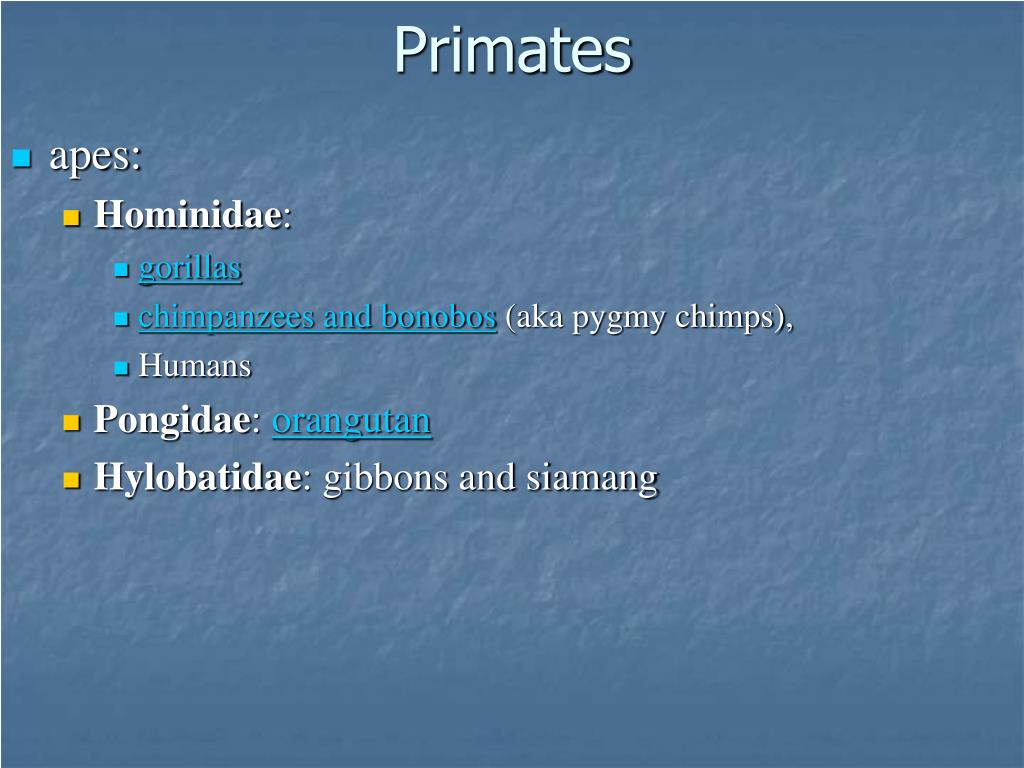 Primates

apes:

Hominidae:

gorillas

chimpanzees and bonobos (aka pygmy chimps),

Humans

Pongidae: orangutan

Hylobatidae: gibbons and siamang